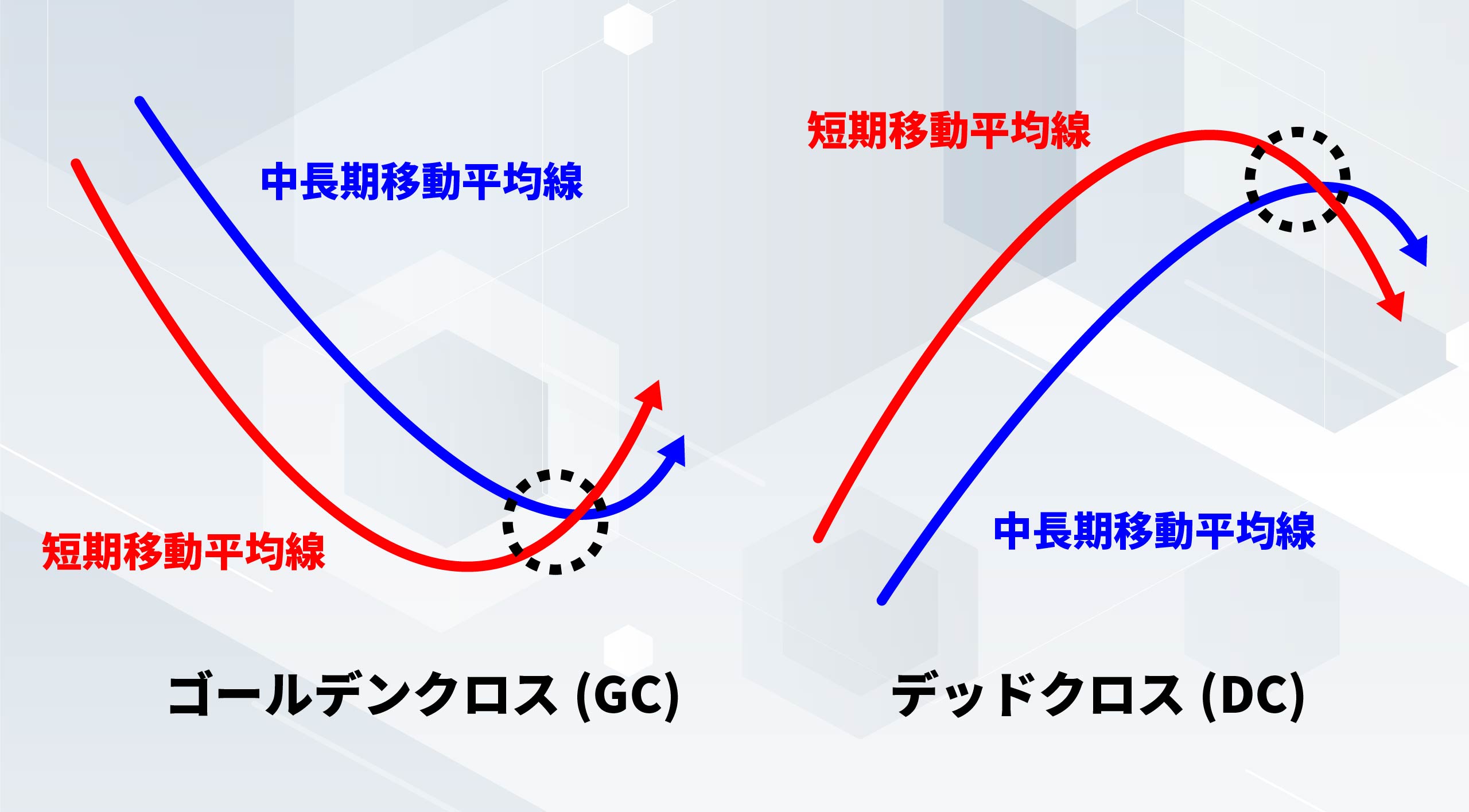 中長期移動平均線

短期移動平均線

ゴールデンクロス (GC)

短期移動平均線

中長期移動平均線

デッドクロス (DC)